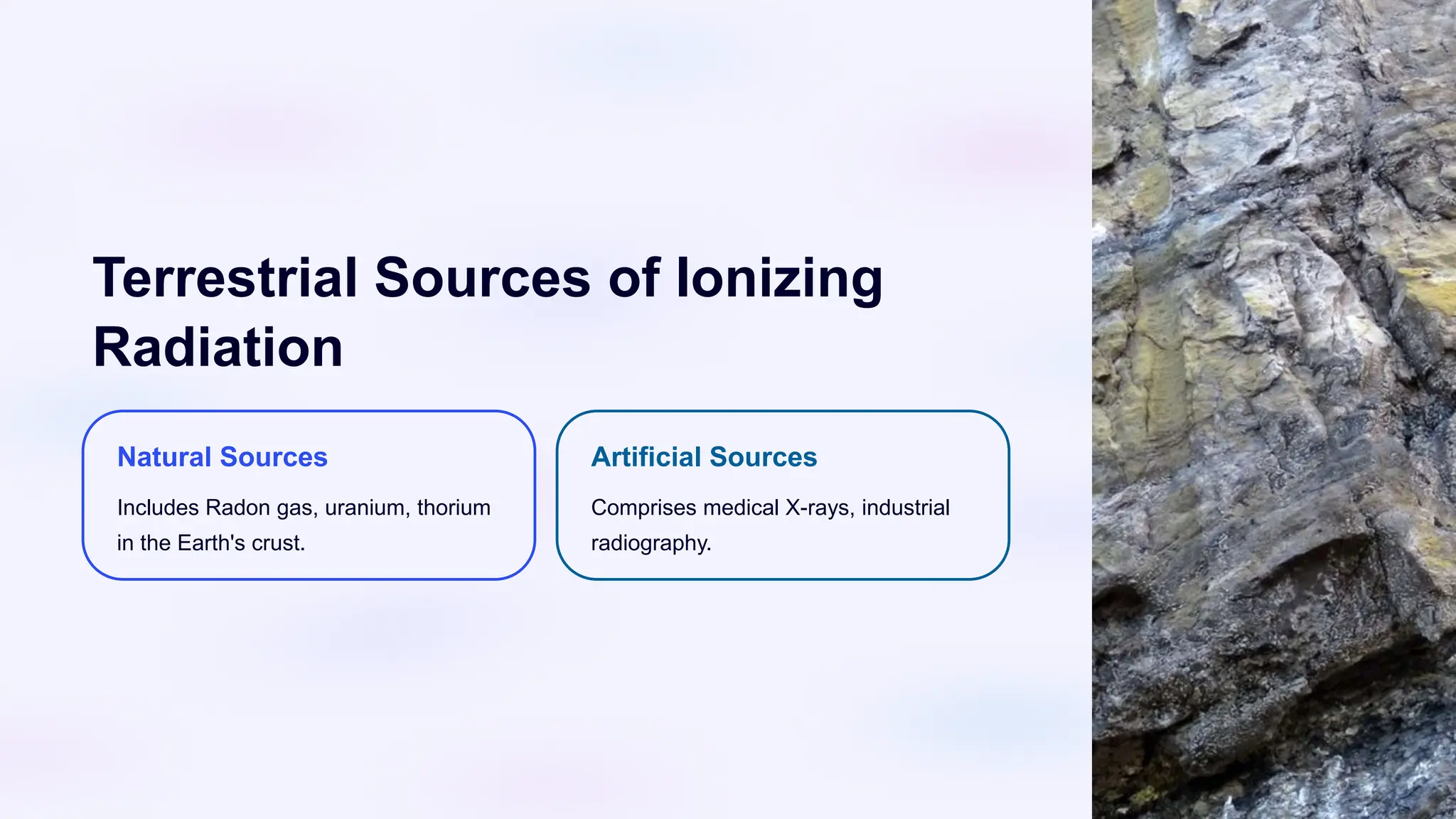 Terrestrial Sources of Ionizing Radiation

Natural Sources

Includes Radon gas, uranium, thorium in the Earth's crust.

Artificial Sources

Comprises medical X-rays, industrial radiography.